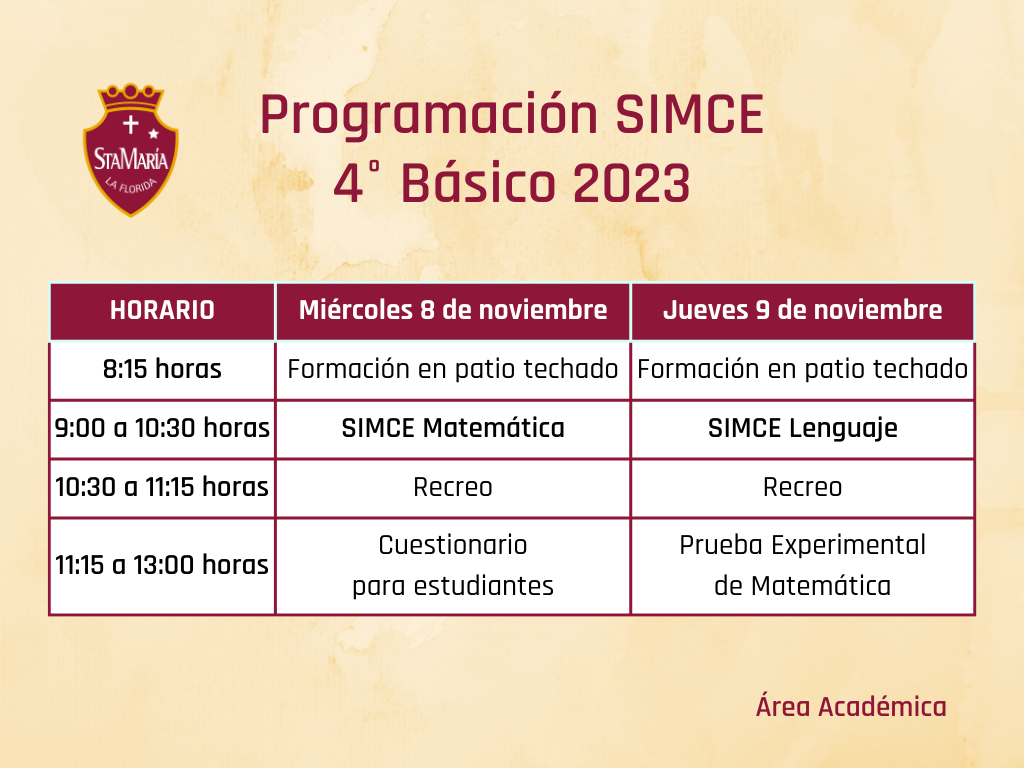 StaMaría
LA FLORIDA

Programación SIMCE
4° Básico 2023

| HORARIO | Miércoles 8 de noviembre | Jueves 9 de noviembre |
|---|---|---|
| 8:15 horas | Formación en patio techado | Formación en patio techado |
| 9:00 a 10:30 horas | SIMCE Matemática | SIMCE Lenguaje |
| 10:30 a 11:15 horas | Recreo | Recreo |
| 11:15 a 13:00 horas | Cuestionario para estudiantes | Prueba Experimental de Matemática |

Área Académica